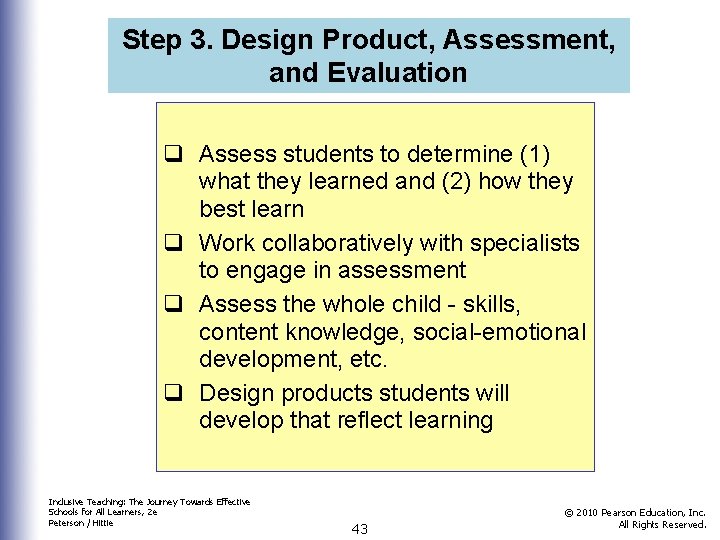 Step 3. Design Product, Assessment, and Evaluation

❑ Assess students to determine (1) what they learned and (2) how they best learn

❑ Work collaboratively with specialists to engage in assessment

❑ Assess the whole child - skills, content knowledge, social-emotional development, etc.

❑ Design products students will develop that reflect learning

Inclusive Teaching: The Journey Towards Effective Schools for All Learners, 2e
Peterson / Hittie

43

© 2010 Pearson Education, Inc.
All Rights Reserved.